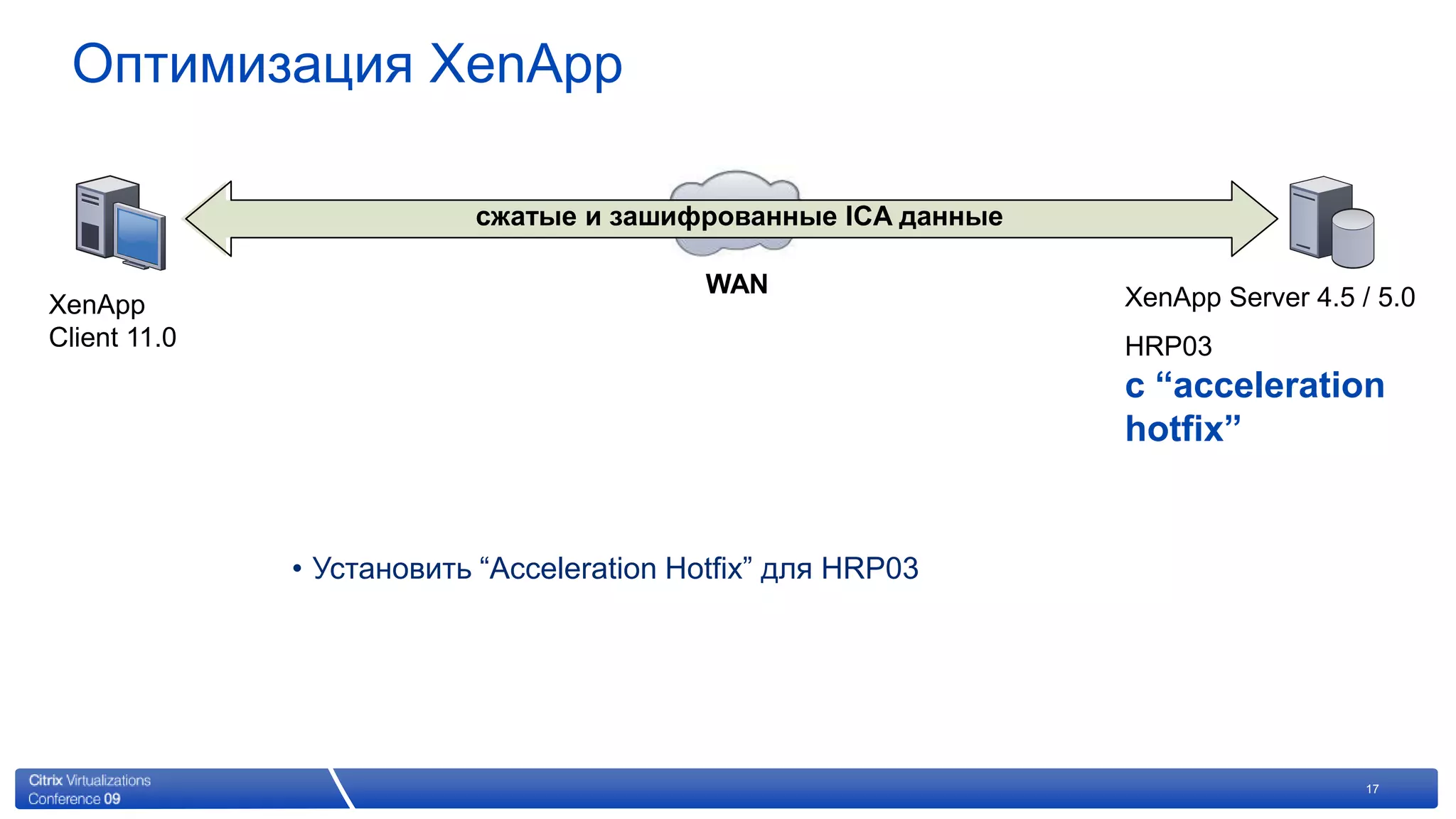 Оптимизация XenApp

сжатые и зашифрованные ICA данные

WAN

XenApp Client 11.0

XenApp Server 4.5 / 5.0

HRP03

с “acceleration hotfix”

• Установить “Acceleration Hotfix” для HRP03

Citrix Virtualizations Conference 09

17